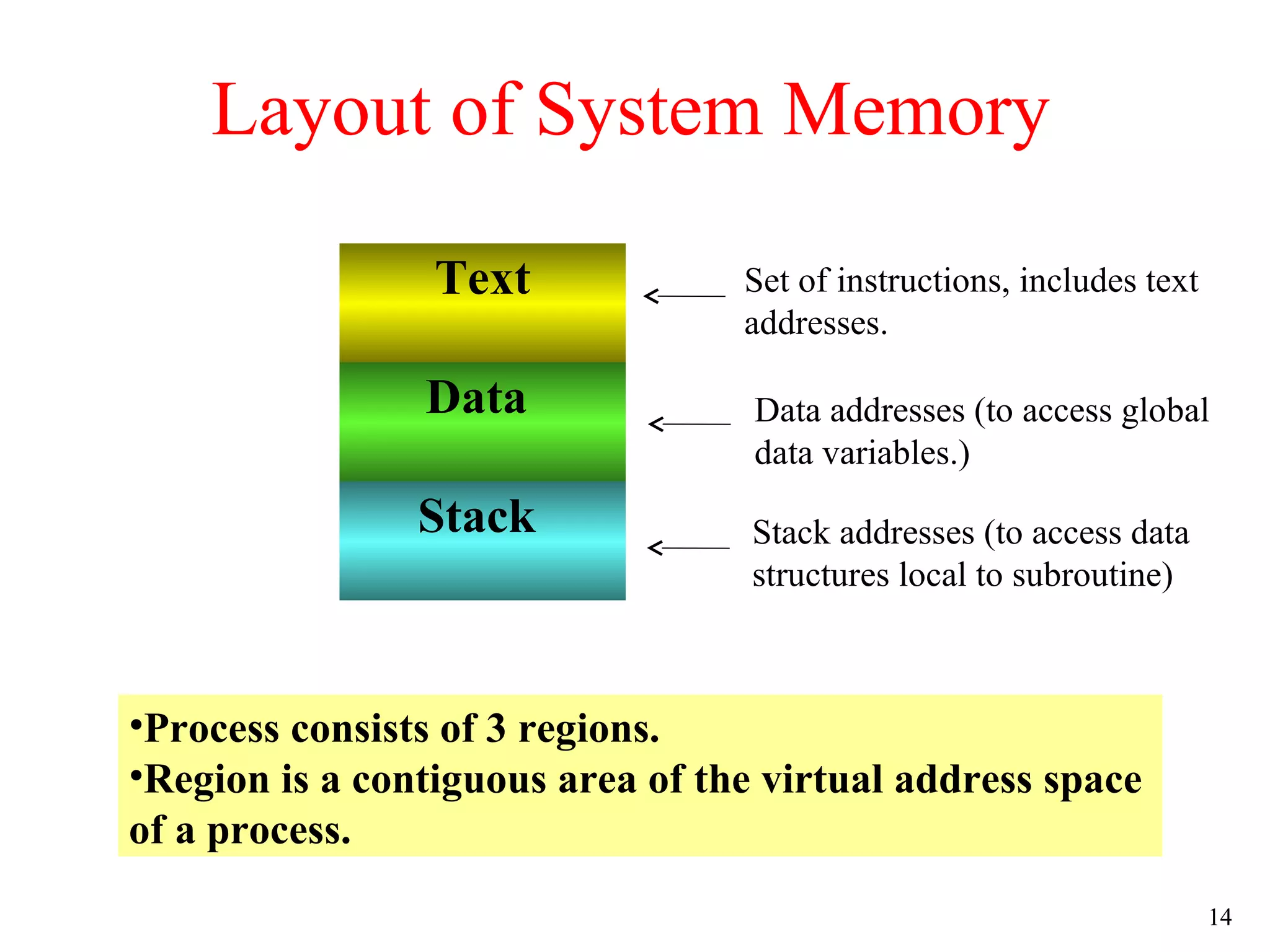 Layout of System Memory

Text

Data

Stack

Set of instructions, includes text addresses.

Data addresses (to access global data variables.)

Stack addresses (to access data structures local to subroutine)

•Process consists of 3 regions.
•Region is a contiguous area of the virtual address space of a process.

14